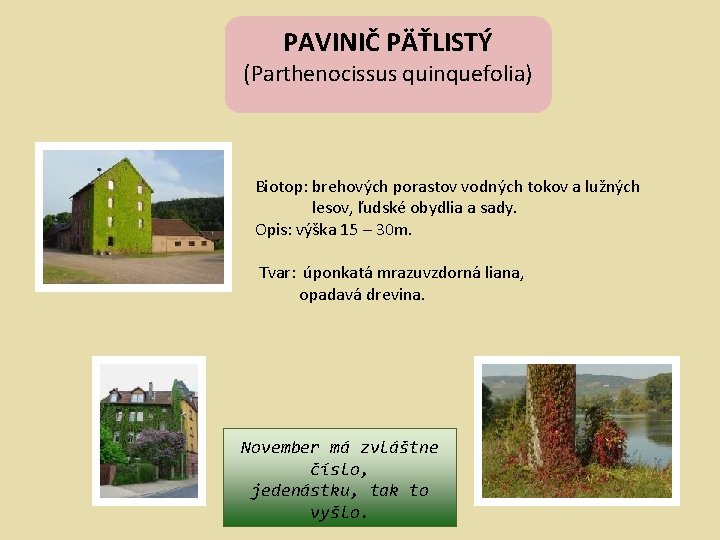 PAVINIČ PÄŤLISTÝ
(Parthenocissus quinquefolia)

Biotop: brehových porastov vodných tokov a lužných lesov, ľudské obydlia a sady.
Opis: výška 15 – 30m.

Tvar: úponkatá mrazuvzdorná liana, opadavá drevina.

November má zvláštne číslo, jedenástku, tak to vyšlo.